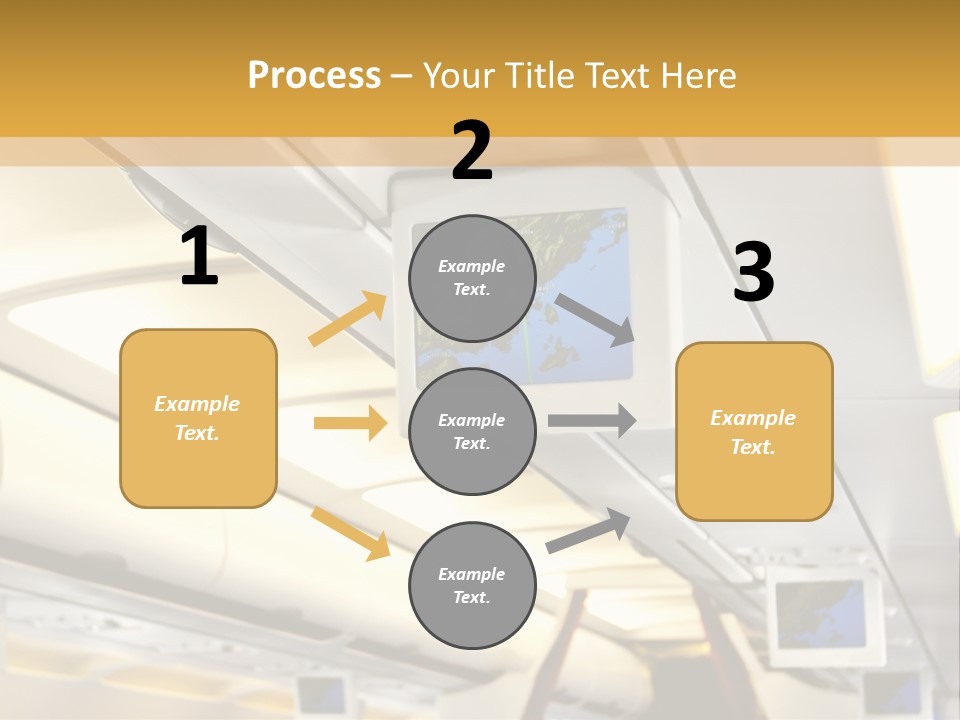 Process – Your Title Text Here

1

Example Text.

2

Example Text.

Example Text.

Example Text.

3

Example Text.